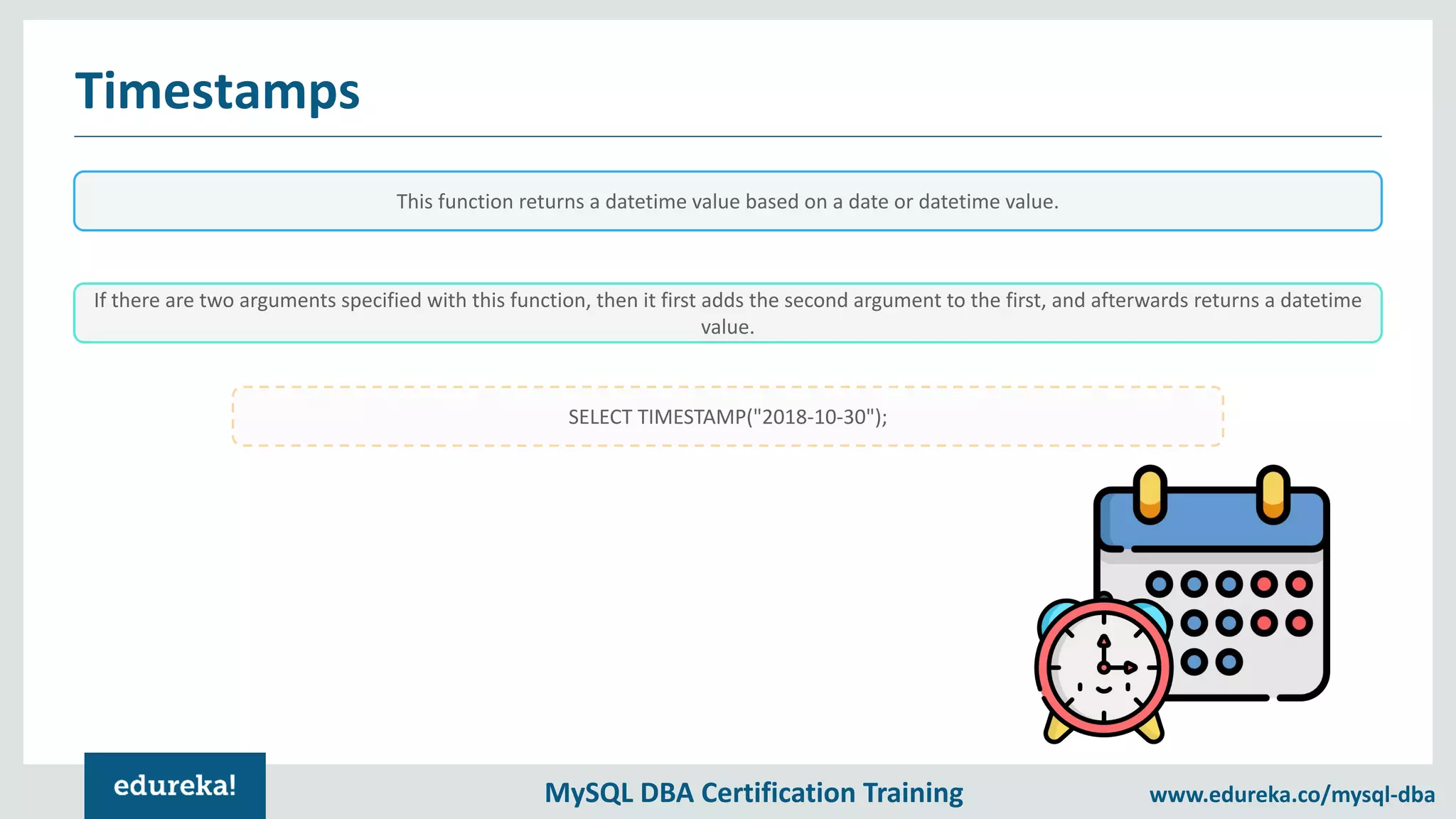 Timestamps

This function returns a datetime value based on a date or datetime value.

If there are two arguments specified with this function, then it first adds the second argument to the first, and afterwards returns a datetime value.

SELECT TIMESTAMP("2018-10-30");

edureka!

MySQL DBA Certification Training

www.edureka.co/mysql-dba